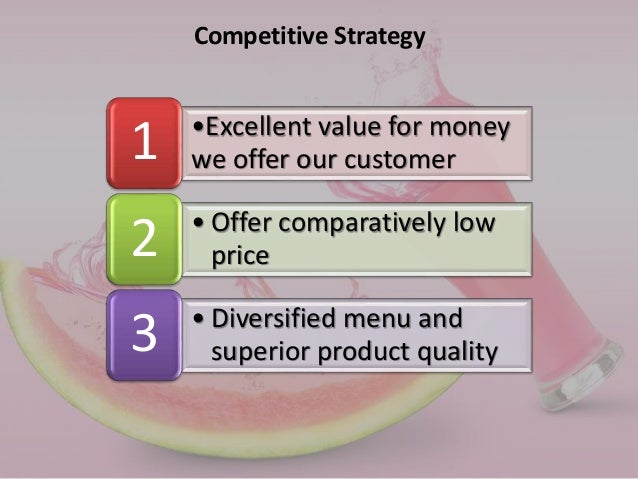 Competitive Strategy

1

•Excellent value for money we offer our customer

2

• Offer comparatively low price

3

• Diversified menu and superior product quality